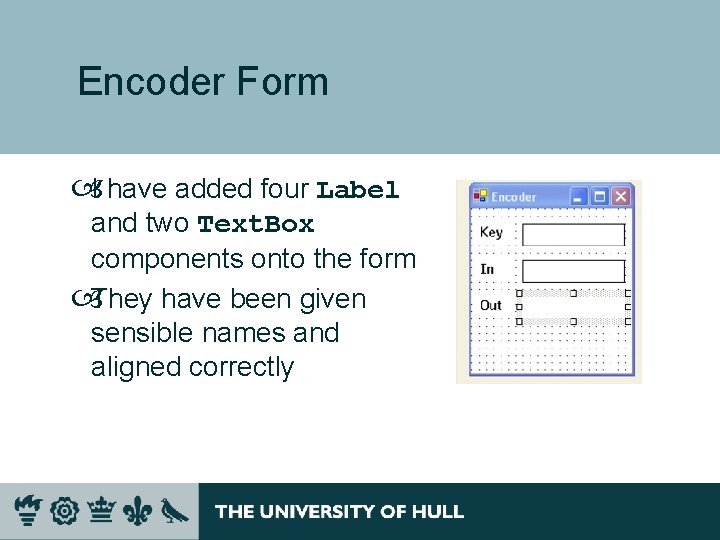 Encoder Form

I have added four Label and two TextBox components onto the form

They have been given sensible names and aligned correctly

Encoder

Key

In

Out

THE UNIVERSITY OF HULL